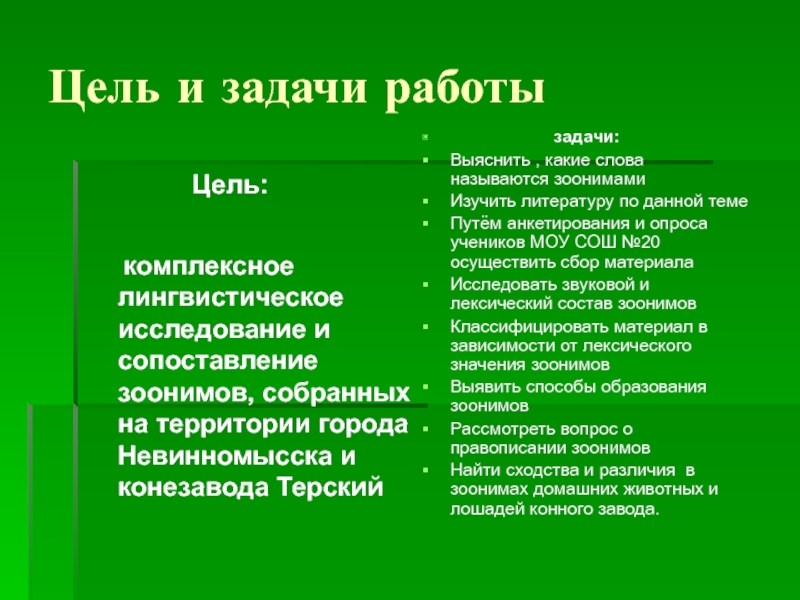 Цель и задачи работы

Цель:

комплексное лингвистическое исследование и сопоставление зоонимов, собранных на территории города Невинномысска и конезавода Терский

задачи:

- Выяснить , какие слова называются зоонимами
- Изучить литературу по данной теме
- Путём анкетирования и опроса учеников МОУ СОШ №20 осуществить сбор материала
- Исследовать звуковой и лексический состав зоонимов
- Классифицировать материал в зависимости от лексического значения зоонимов
- Выявить способы образования зоонимов
- Рассмотреть вопрос о правописании зоонимов
- Найти сходства и различия в зоонимах домашних животных и лошадей конного завода.